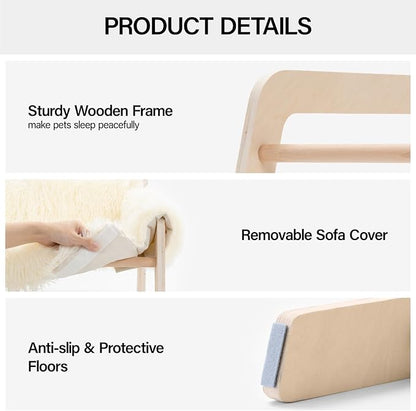 PRODUCT DETAILS

Sturdy Wooden Frame
make pets sleep peacefully

Removable Sofa Cover

Anti-slip & Protective Floors